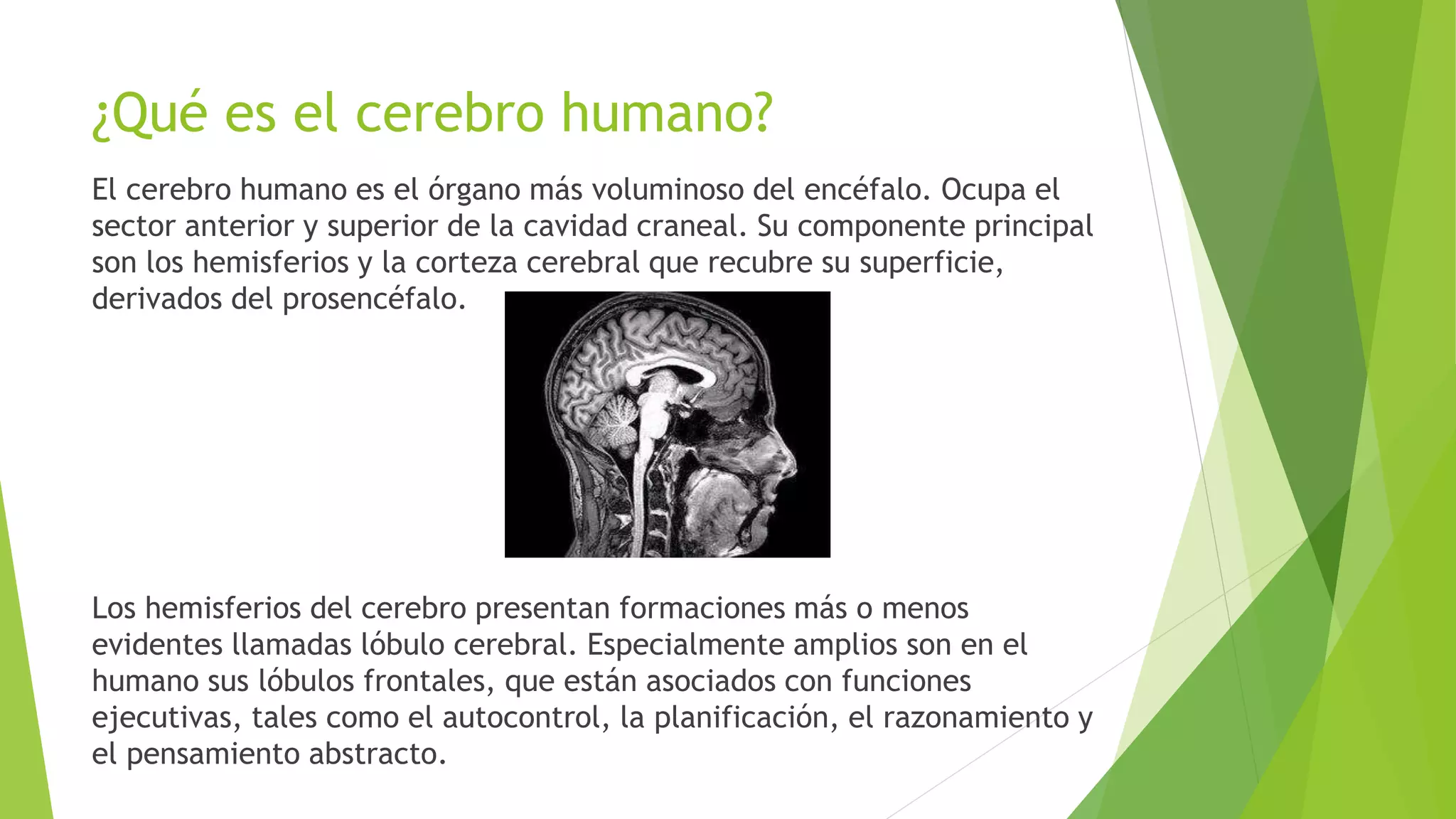 ¿Qué es el cerebro humano?

El cerebro humano es el órgano más voluminoso del encéfalo. Ocupa el sector anterior y superior de la cavidad craneal. Su componente principal son los hemisferios y la corteza cerebral que recubre su superficie, derivados del prosencéfalo.

Los hemisferios del cerebro presentan formaciones más o menos evidentes llamadas lóbulo cerebral. Especialmente amplios son en el humano sus lóbulos frontales, que están asociados con funciones ejecutivas, tales como el autocontrol, la planificación, el razonamiento y el pensamiento abstracto.